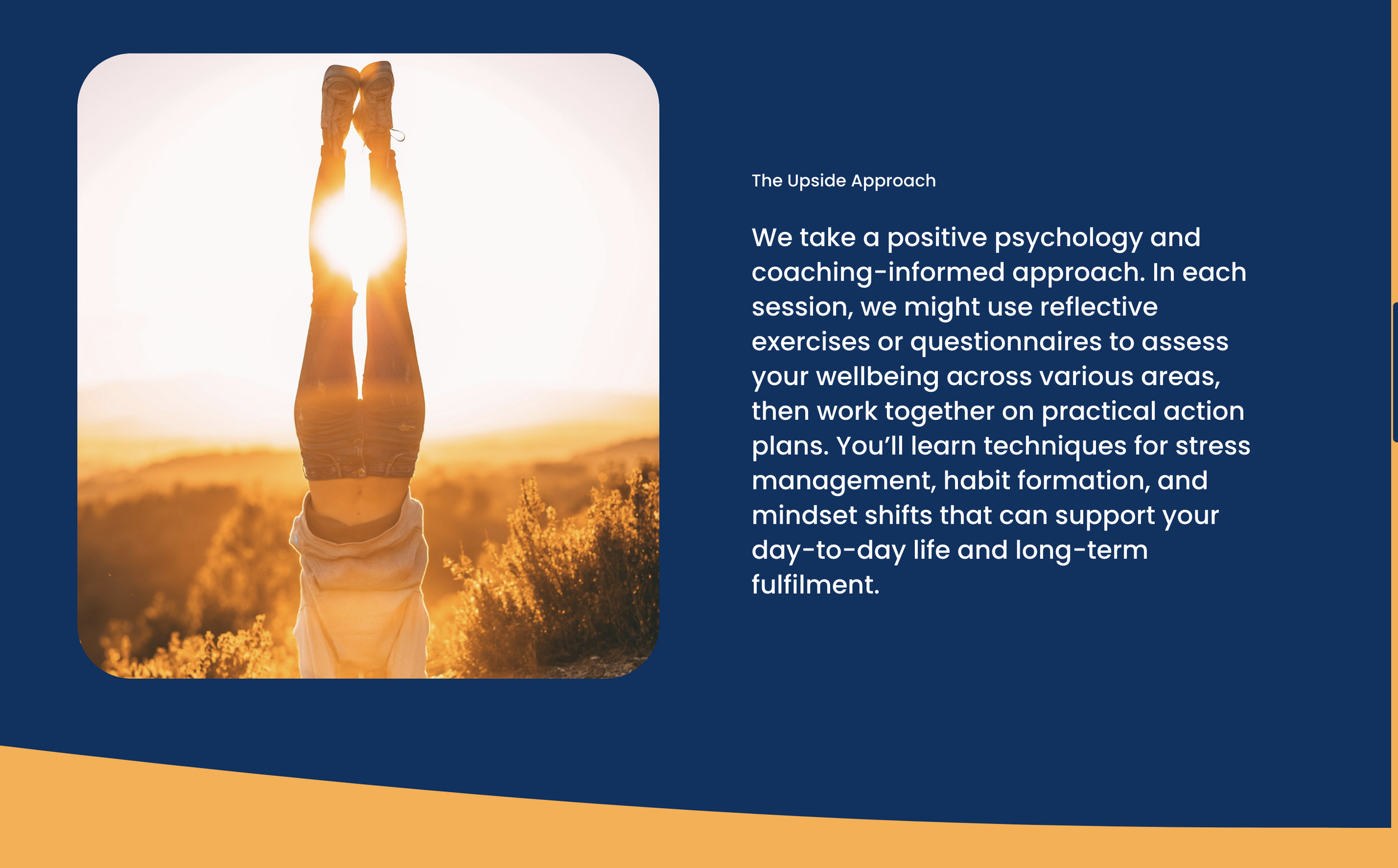 The Upside Approach

We take a positive psychology and coaching-informed approach. In each session, we might use reflective exercises or questionnaires to assess your wellbeing across various areas, then work together on practical action plans. You'll learn techniques for stress management, habit formation, and mindset shifts that can support your day-to-day life and long-term fulfilment.